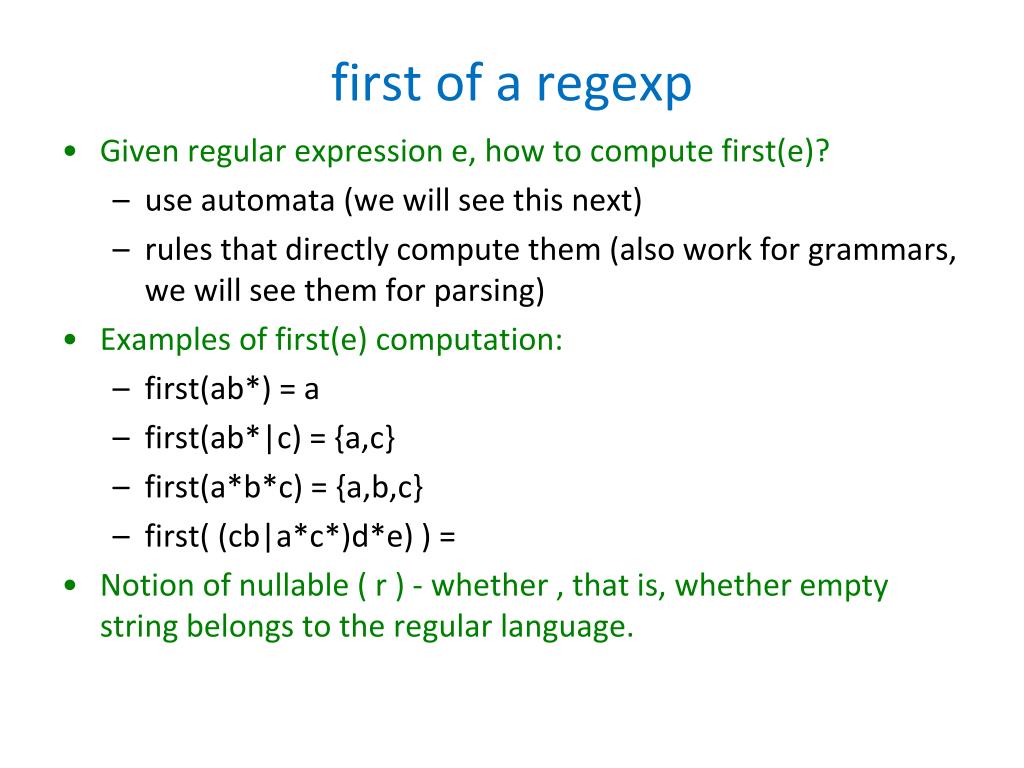 first of a regexp

• Given regular expression e, how to compute first(e)?
  – use automata (we will see this next)
  – rules that directly compute them (also work for grammars, we will see them for parsing)
• Examples of first(e) computation:
  – first(ab*) = a
  – first(ab*|c) = {a,c}
  – first(a*b*c) = {a,b,c}
  – first( (cb|a*c*)d*e) ) =
• Notion of nullable ( r ) - whether , that is, whether empty string belongs to the regular language.